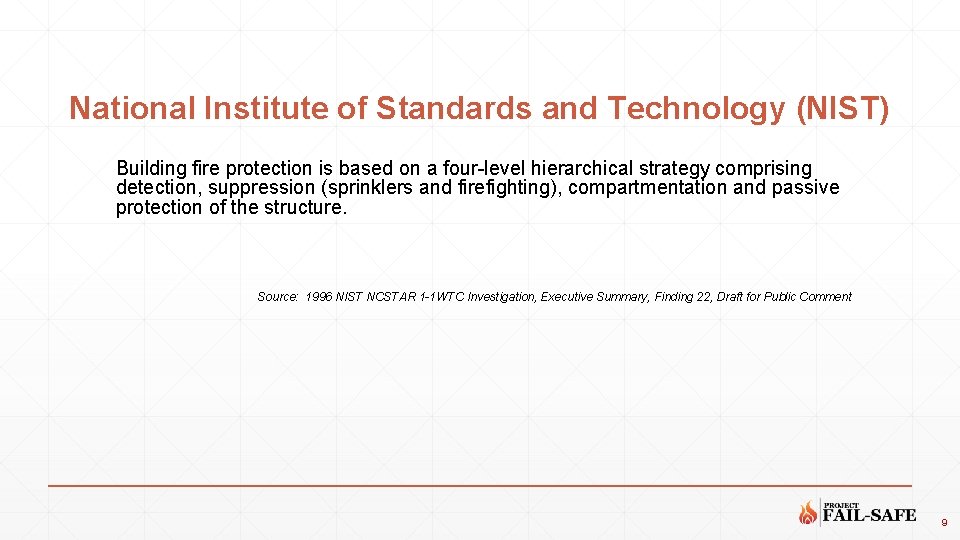 National Institute of Standards and Technology (NIST)

Building fire protection is based on a four-level hierarchical strategy comprising detection, suppression (sprinklers and firefighting), compartmentation and passive protection of the structure.

Source: 1996 NIST NCSTAR 1-1WTC Investigation, Executive Summary, Finding 22, Draft for Public Comment

PROJECT
FAIL-SAFE

9